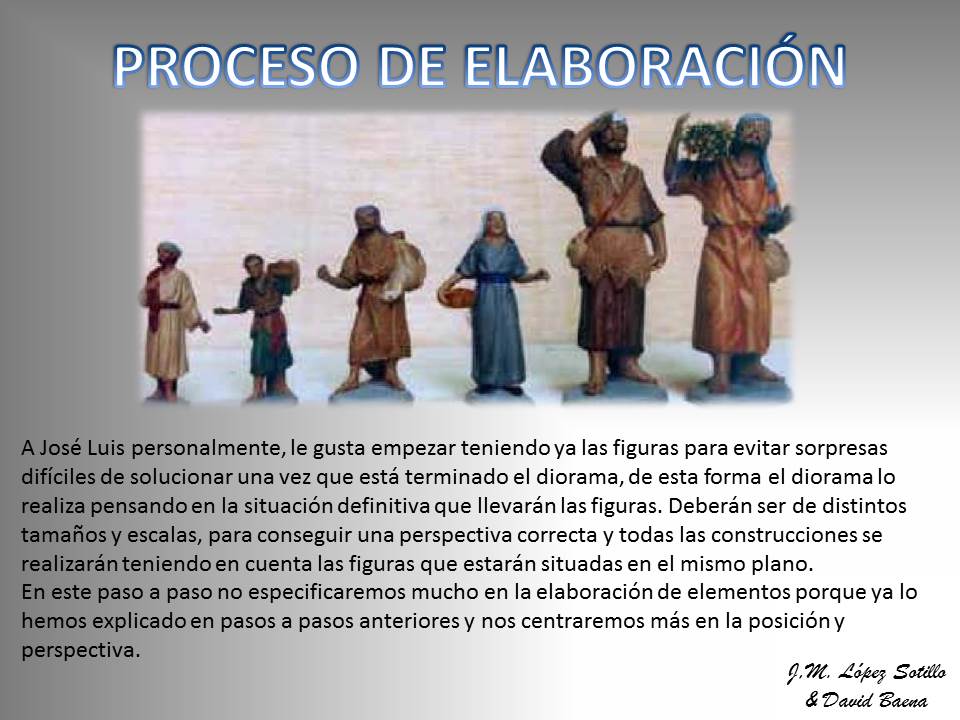 PROCESO DE ELABORACIÓN

A José Luis personalmente, le gusta empezar teniendo ya las figuras para evitar sorpresas difíciles de solucionar una vez que está terminado el diorama, de esta forma el diorama lo realiza pensando en la situación definitiva que llevarán las figuras. Deberán ser de distintos tamaños y escalas, para conseguir una perspectiva correcta y todas las construcciones se realizarán teniendo en cuenta las figuras que estarán situadas en el mismo plano.
En este paso a paso no especificaremos mucho en la elaboración de elementos porque ya lo hemos explicado en pasos a pasos anteriores y nos centraremos más en la posición y perspectiva.

J.M. López Sotillo
& David Baena